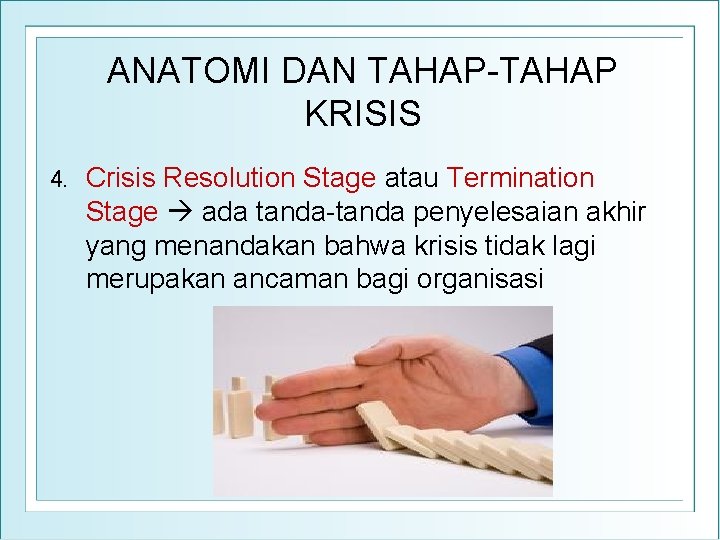 ANATOMI DAN TAHAP-TAHAP KRISIS

4. Crisis Resolution Stage atau Termination Stage → ada tanda-tanda penyelesaian akhir yang menandakan bahwa krisis tidak lagi merupakan ancaman bagi organisasi